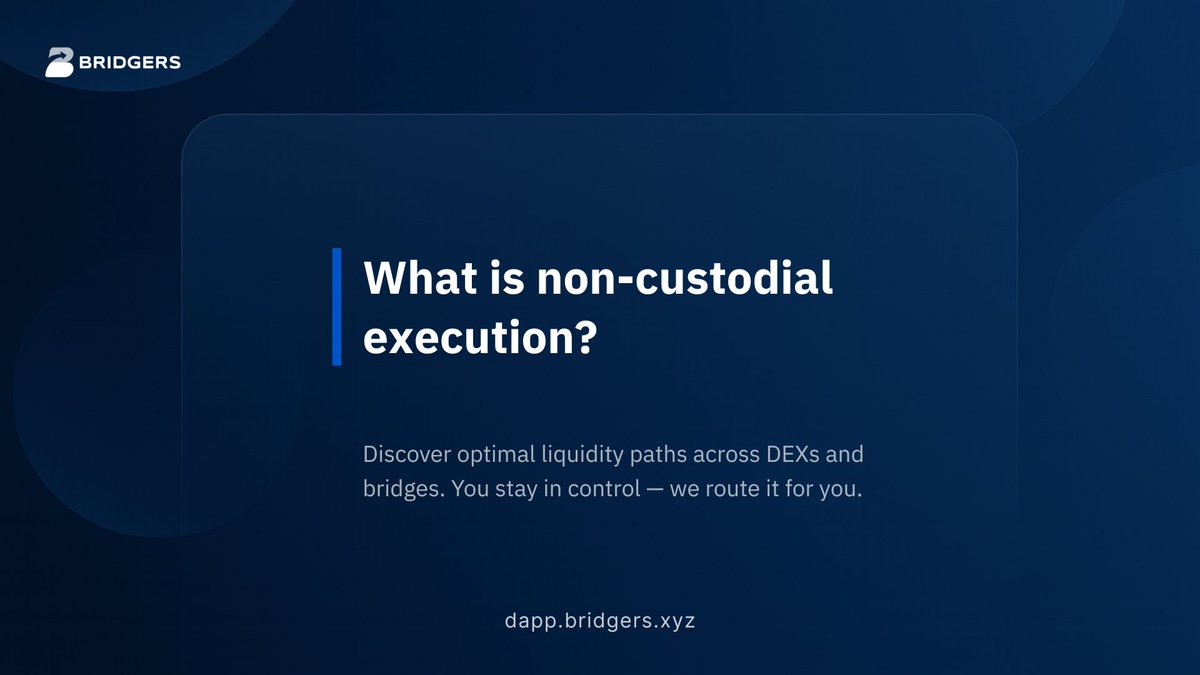 BRIDGERS

What is non-custodial execution?

Discover optimal liquidity paths across DEXs and bridges. You stay in control — we route it for you.

dapp.bridgers.xyz